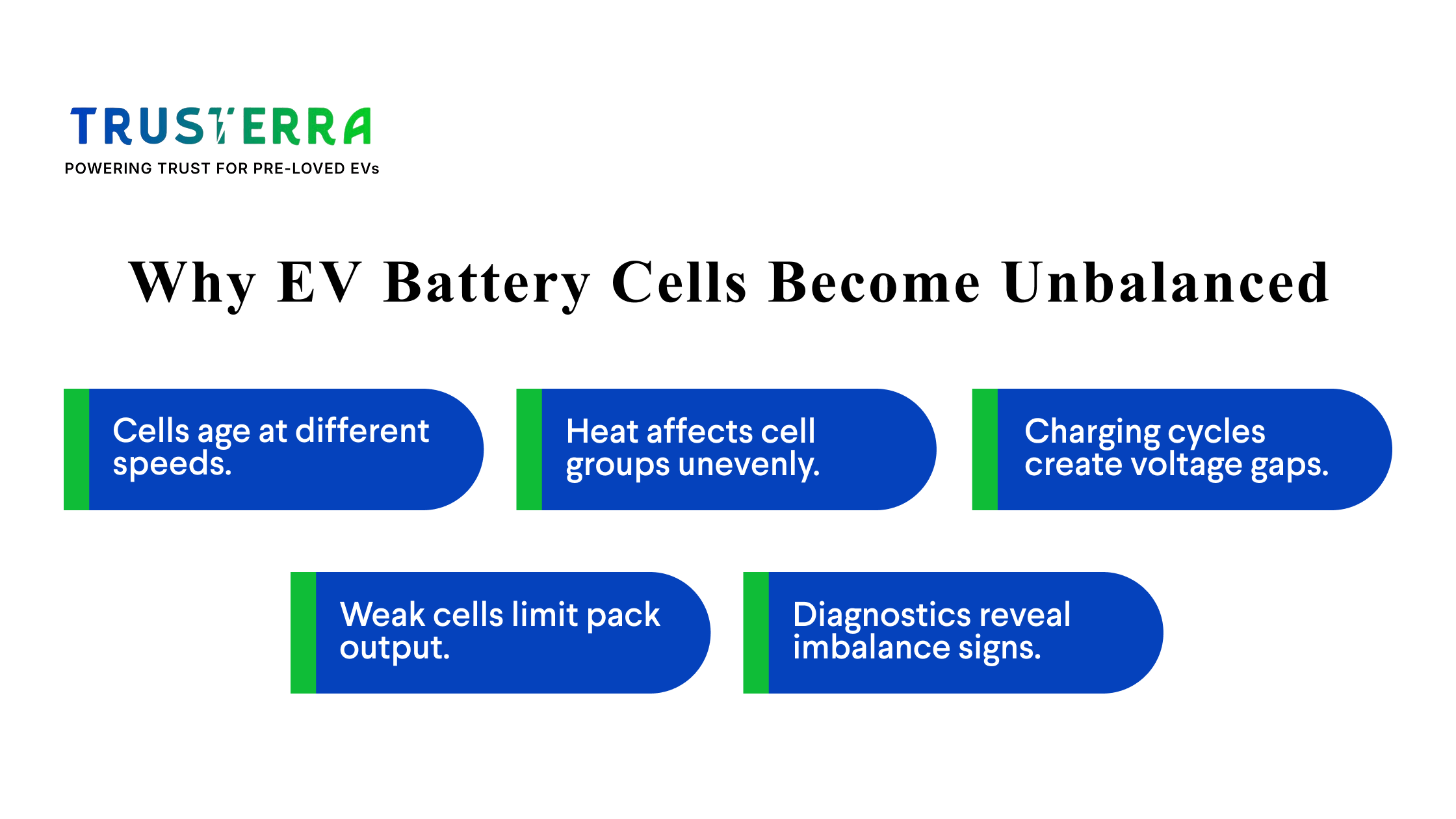 TRUSTERRA
POWERING TRUST FOR PRE-LOVED EVs

Why EV Battery Cells Become Unbalanced

Cells age at different speeds.

Heat affects cell groups unevenly.

Charging cycles create voltage gaps.

Weak cells limit pack output.

Diagnostics reveal imbalance signs.